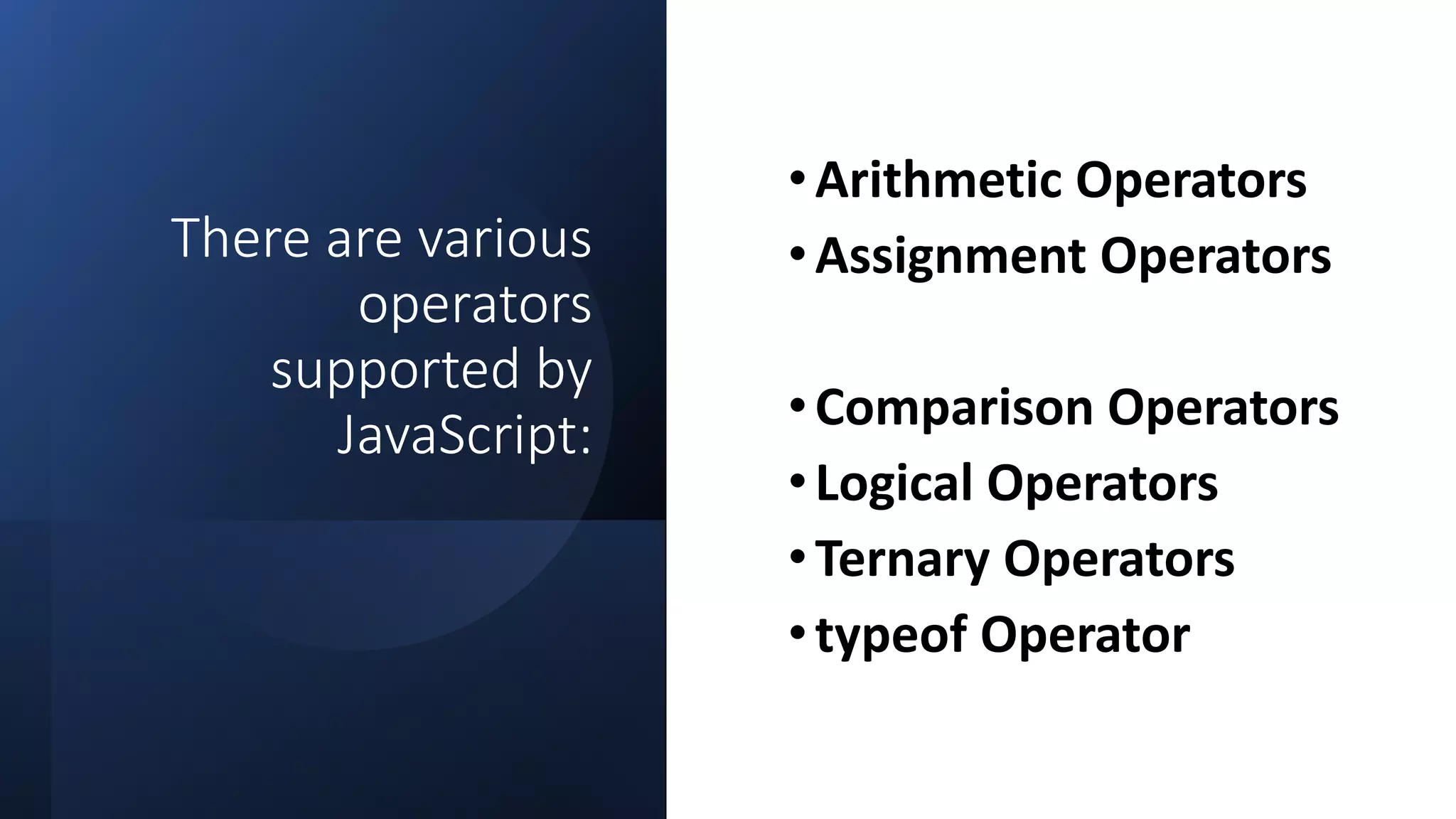 There are various operators supported by JavaScript:

• Arithmetic Operators
• Assignment Operators

• Comparison Operators
• Logical Operators
• Ternary Operators
• typeof Operator